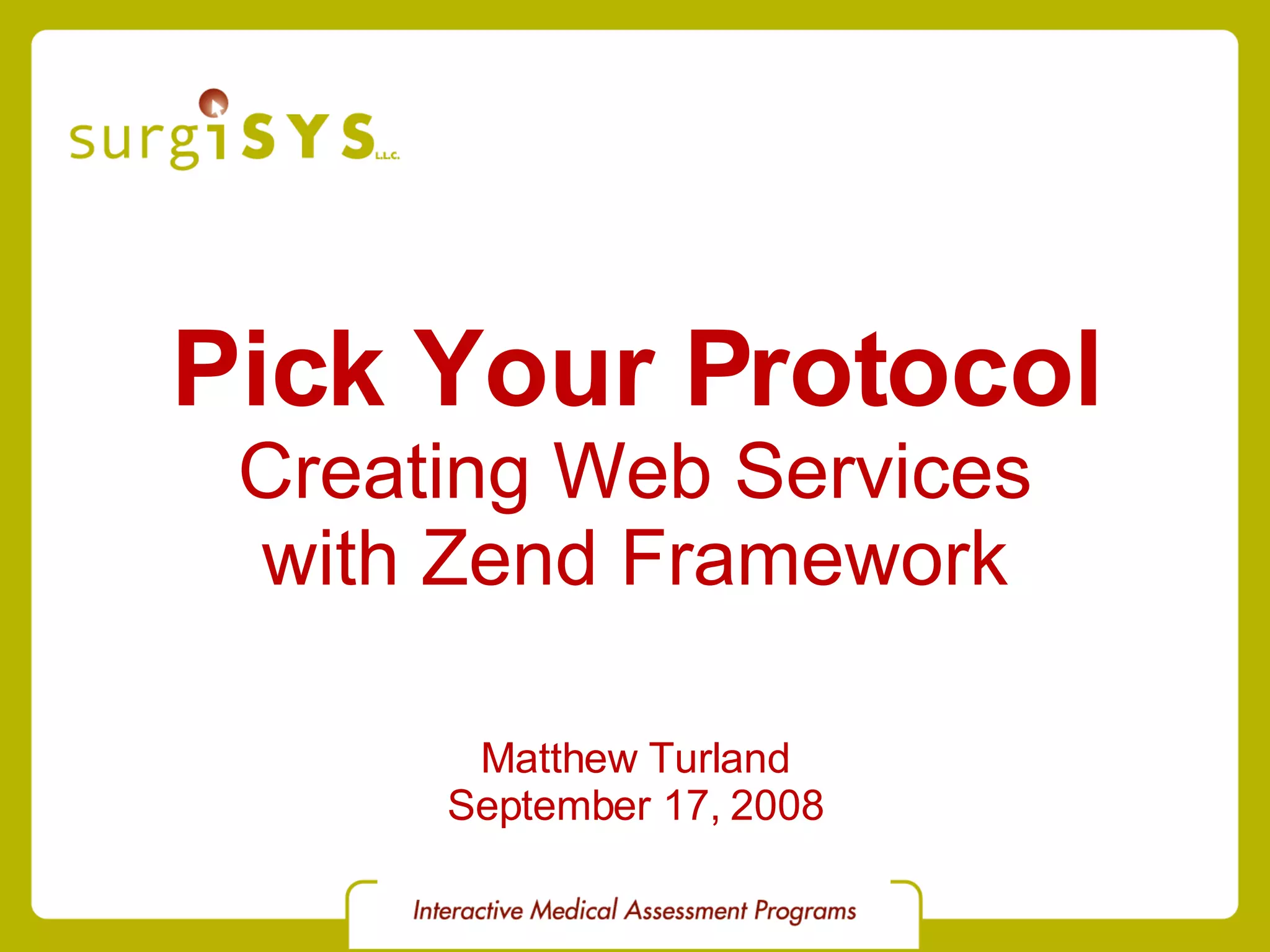 surgiSYS L.L.C.

Pick Your Protocol
Creating Web Services with Zend Framework

Matthew Turland
September 17, 2008

Interactive Medical Assessment Programs